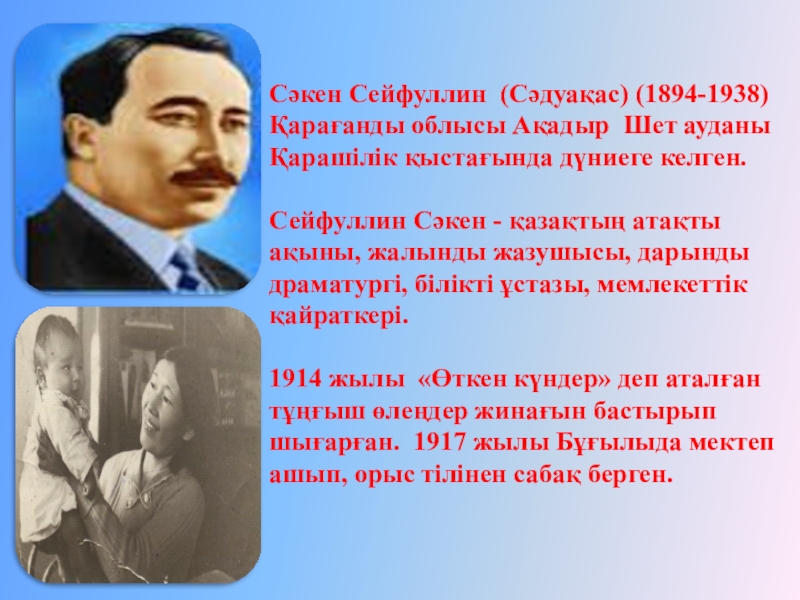 Сәкен Сейфуллин (Сәдуақас) (1894-1938) Қарағанды облысы Ақадыр Шет ауданы Қарашілік қыстағында дүниеге келген.

Сейфуллин Сәкен - қазақтың атақты ақыны, жалынды жазушысы, дарынды драматургі, білікті ұстазы, мемлекеттік қайраткері.

1914 жылы «Өткен күндер» деп аталған тұңғыш өлеңдер жинағын бастырып шығарған. 1917 жылы Бұғылыда мектеп ашып, орыс тілінен сабақ берген.